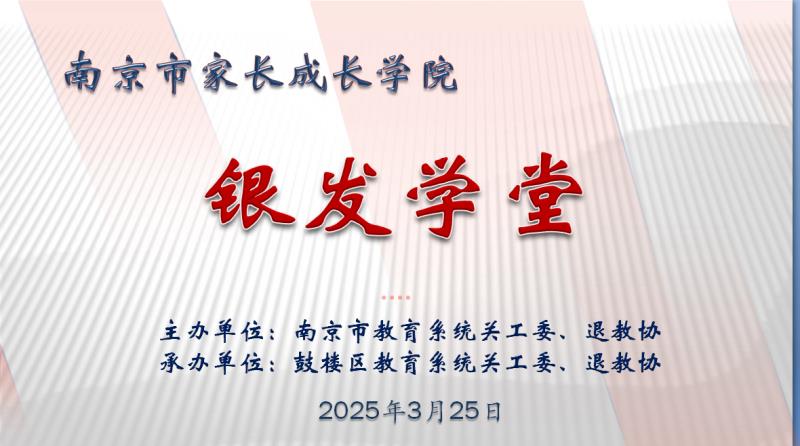 南京市家长成长学院

银发学堂

主办单位：南京市教育系统关工委、退教协
承办单位：鼓楼区教育系统关工委、退教协

2025年3月25日